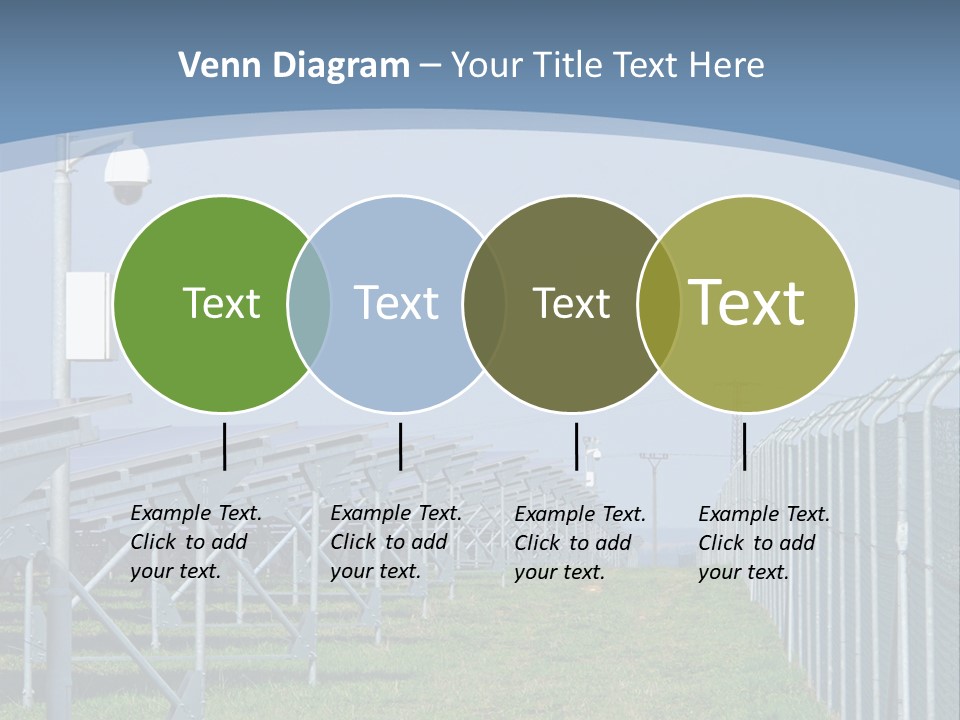 Venn Diagram – Your Title Text Here

Text

Text

Text

Text

Example Text. Click to add your text.

Example Text. Click to add your text.

Example Text. Click to add your text.

Example Text. Click to add your text.